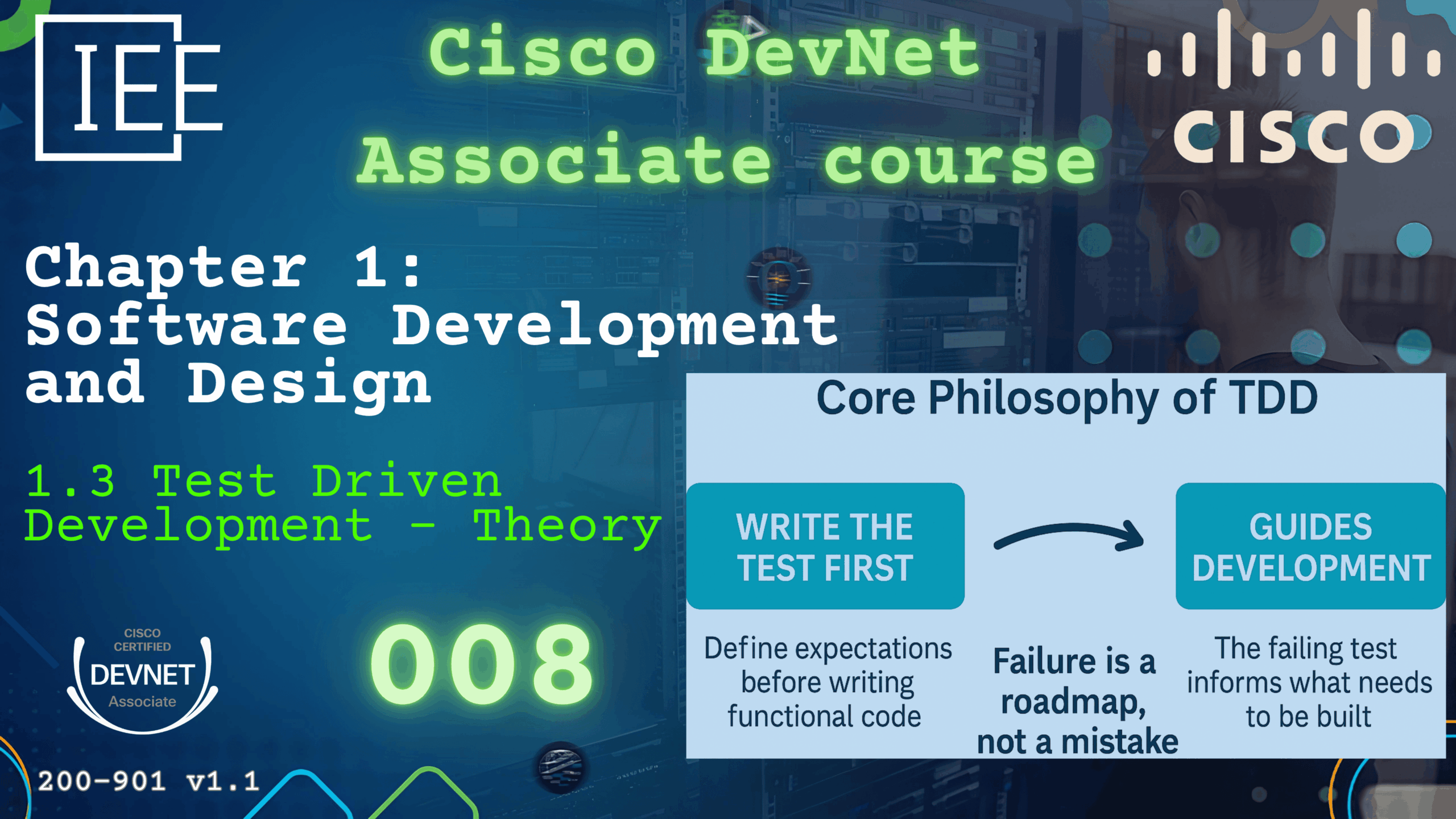 IEE

Cisco DevNet Associate course

CISCO

Chapter 1: Software Development and Design

1.3 Test Driven Development - Theory

CISCO CERTIFIED DEVNET Associate

008

200-901 v1.1

Core Philosophy of TDD

WRITE THE TEST FIRST

GUIDES DEVELOPMENT

Define expectations before writing functional code

Failure is a roadmap, not a mistake

The failing test informs what needs to be built